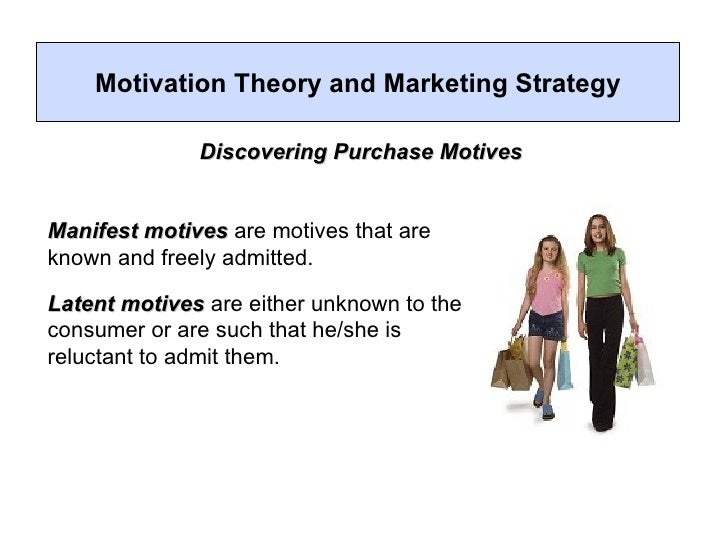 Motivation Theory and Marketing Strategy

Discovering Purchase Motives

Manifest motives are motives that are known and freely admitted.

Latent motives are either unknown to the consumer or are such that he/she is reluctant to admit them.